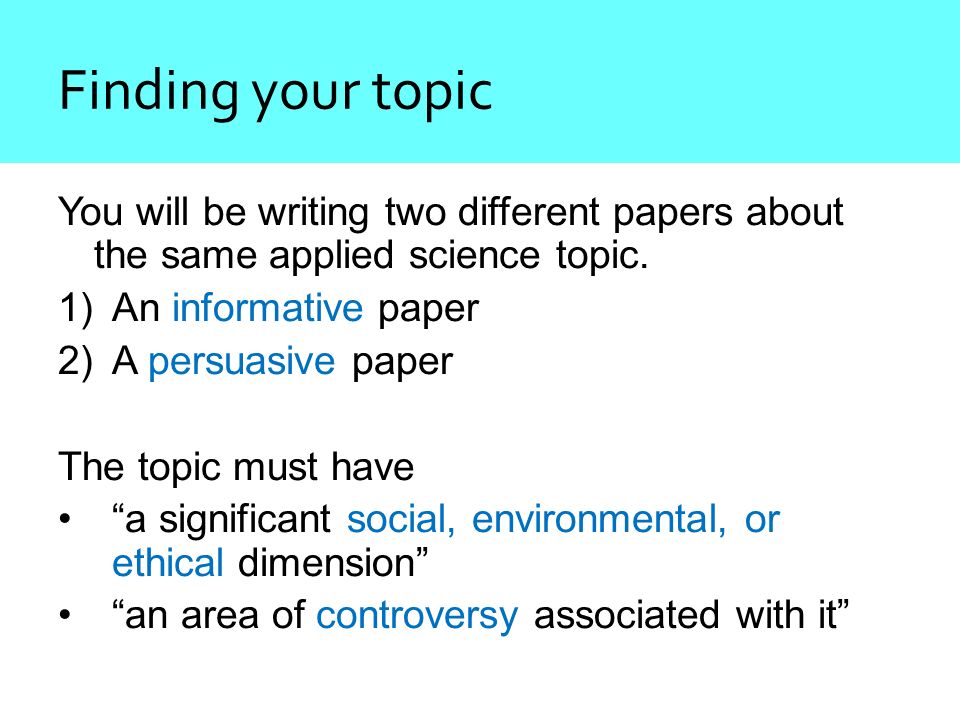 Finding your topic

You will be writing two different papers about the same applied science topic.

1) An informative paper
2) A persuasive paper

The topic must have

• “a significant social, environmental, or ethical dimension”
• “an area of controversy associated with it”